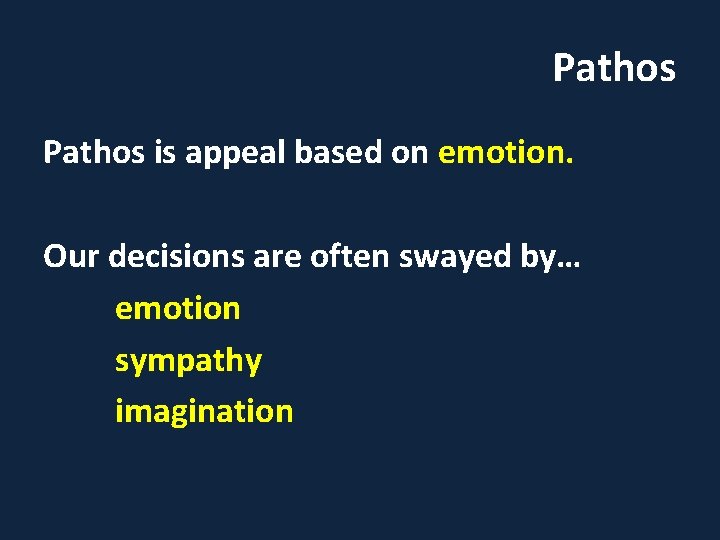 Pathos

Pathos is appeal based on emotion.

Our decisions are often swayed by…
emotion
sympathy
imagination